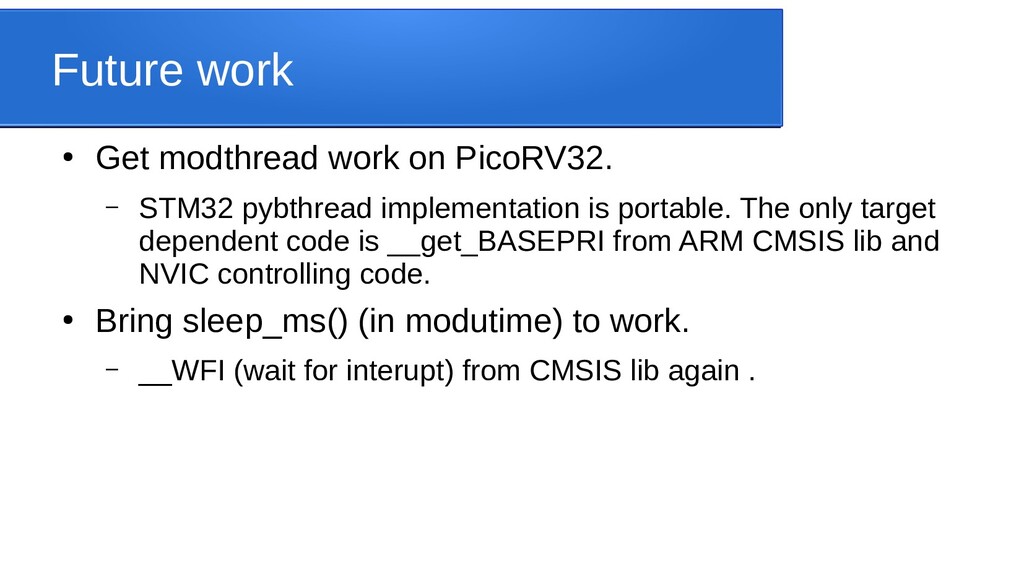 Future work

● Get modthread work on PicoRV32.

– STM32 pybthread implementation is portable. The only target dependent code is __get_BASEPRI from ARM CMSIS lib and NVIC controlling code.

● Bring sleep_ms() (in modutime) to work.

– __WFI (wait for interupt) from CMSIS lib again .